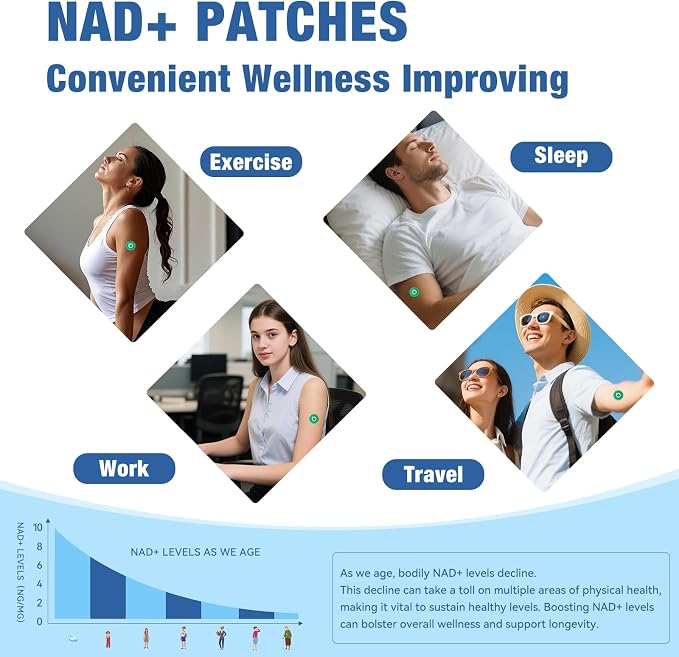 NAD+ PATCHES
Convenient Wellness Improving

Exercise

Sleep

Work

Travel

NAD+ LEVELS (NG/MG)
10
8
6
4
2
0

NAD+ LEVELS AS WE AGE

As we age, bodily NAD+ levels decline.
This decline can take a toll on multiple areas of physical health, making it vital to sustain healthy levels. Boosting NAD+ levels can bolster overall wellness and support longevity.